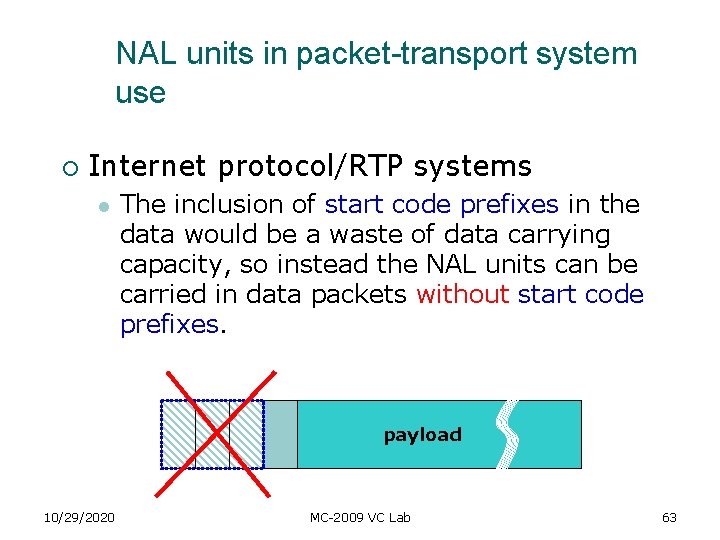 NAL units in packet-transport system use

○ Internet protocol/RTP systems

• The inclusion of start code prefixes in the data would be a waste of data carrying capacity, so instead the NAL units can be carried in data packets without start code prefixes.

payload

10/29/2020

MC-2009 VC Lab

63